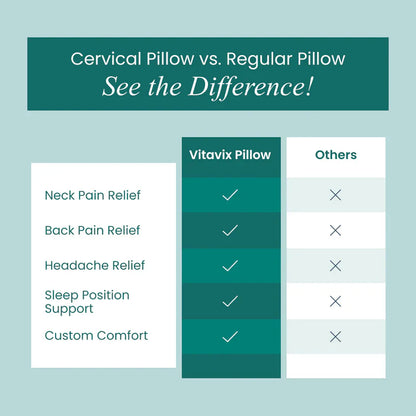 Cervical Pillow vs. Regular Pillow
See the Difference!

| | Vitavix Pillow | Others |
|---|---|---|
| Neck Pain Relief | ✓ | ✕ |
| Back Pain Relief | ✓ | ✕ |
| Headache Relief | ✓ | ✕ |
| Sleep Position Support | ✓ | ✕ |
| Custom Comfort | ✓ | ✕ |